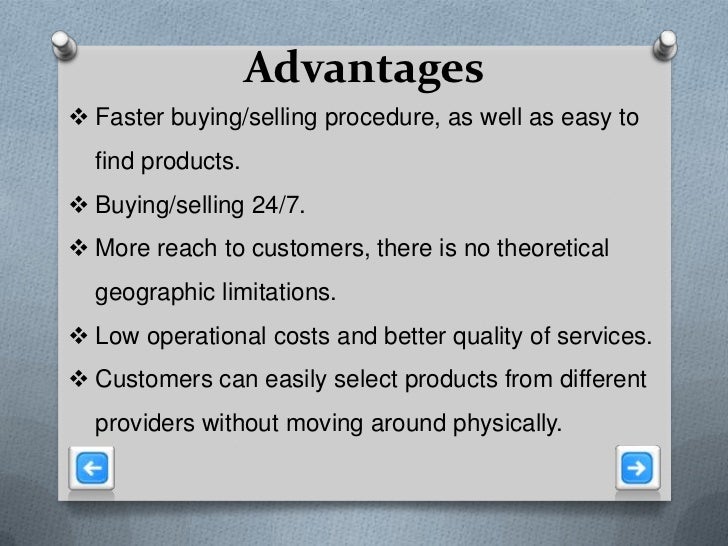 Advantages

❖ Faster buying/selling procedure, as well as easy to find products.

❖ Buying/selling 24/7.

❖ More reach to customers, there is no theoretical geographic limitations.

❖ Low operational costs and better quality of services.

❖ Customers can easily select products from different providers without moving around physically.